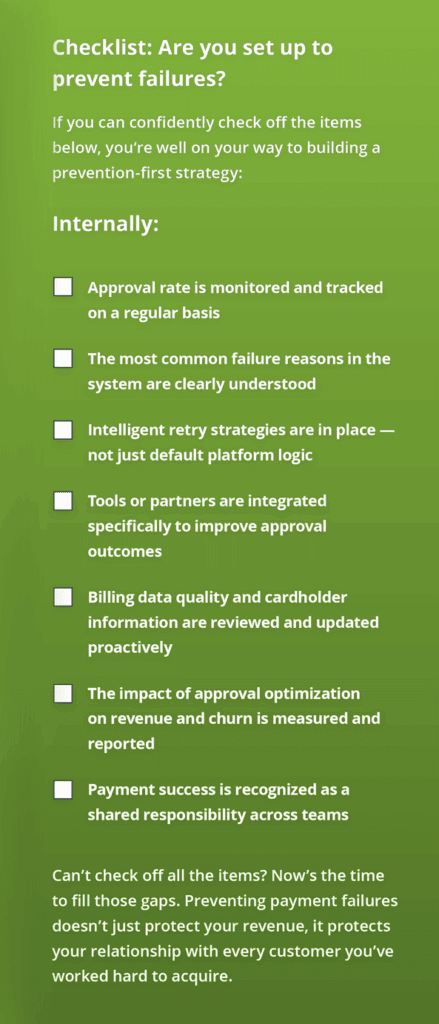 Checklist: Are you set up to prevent failures?

If you can confidently check off the items below, you're well on your way to building a prevention-first strategy:

Internally:

Approval rate is monitored and tracked on a regular basis

The most common failure reasons in the system are clearly understood

Intelligent retry strategies are in place — not just default platform logic

Tools or partners are integrated specifically to improve approval outcomes

Billing data quality and cardholder information are reviewed and updated proactively

The impact of approval optimization on revenue and churn is measured and reported

Payment success is recognized as a shared responsibility across teams

Can't check off all the items? Now's the time to fill those gaps. Preventing payment failures doesn't just protect your revenue, it protects your relationship with every customer you've worked hard to acquire.